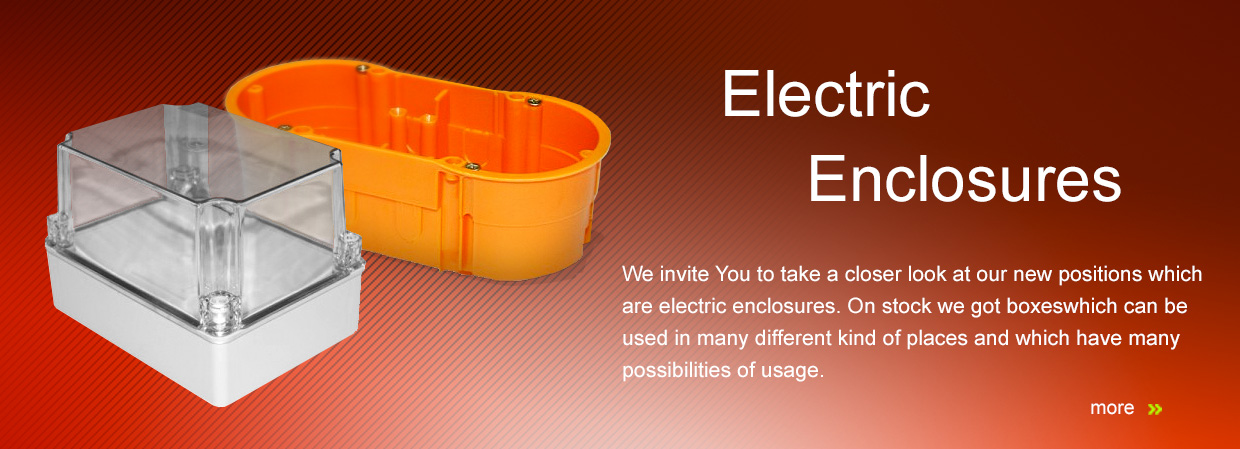 Electric
Enclosures

We invite You to take a closer look at our new positions which are electric enclosures. On stock we got boxeswhich can be used in many different kind of places and which have many possibilities of usage.

more »